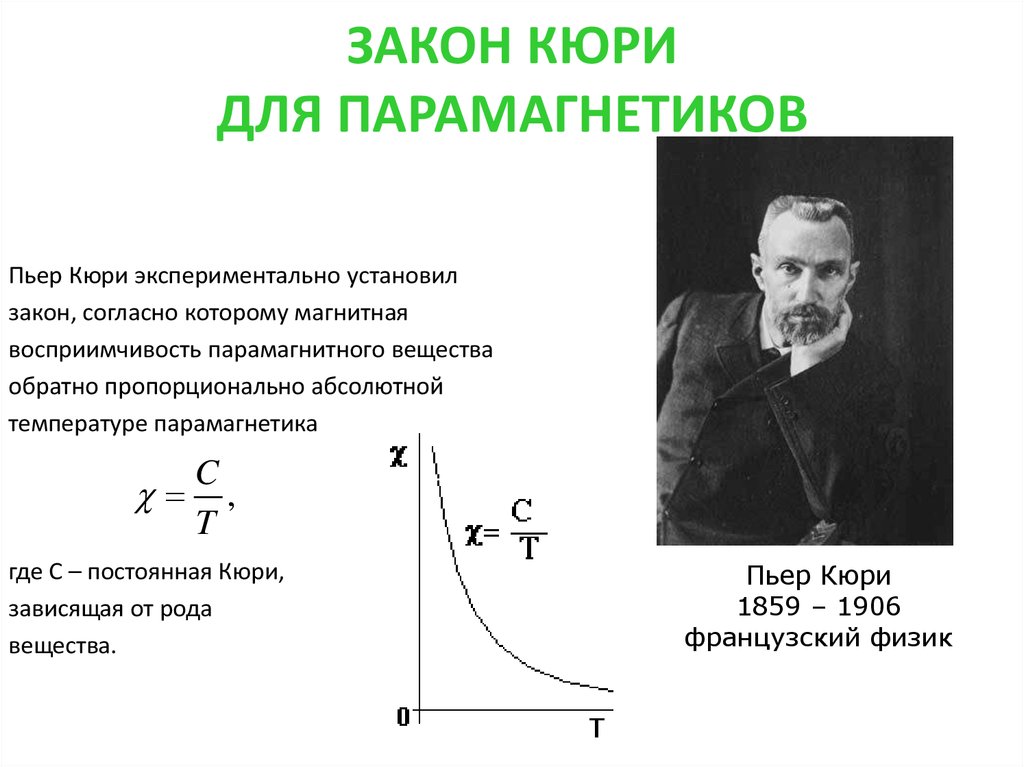 ЗАКОН КЮРИ
ДЛЯ ПАРАМАГНЕТИКОВ

Пьер Кюри экспериментально установил закон, согласно которому магнитная восприимчивость парамагнитного вещества обратно пропорционально абсолютной температуре парамагнетика

$\chi = \frac{C}{T},$

где С – постоянная Кюри, зависящая от рода вещества.

$\chi$

$\chi = \frac{C}{T}$

0

T

Пьер Кюри
1859 – 1906
французский физик